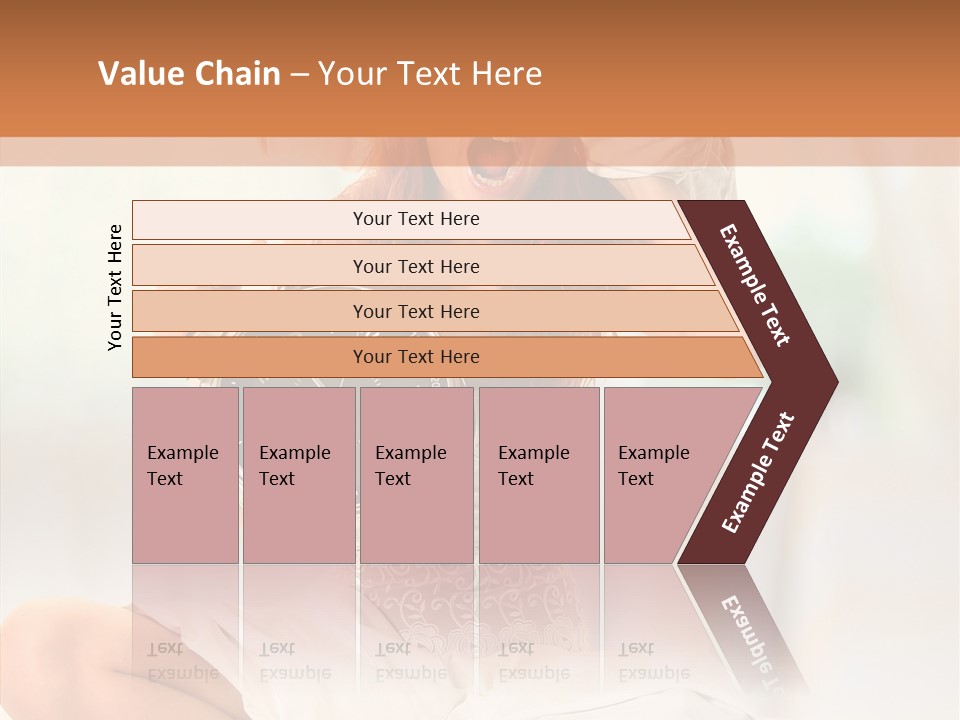 Value Chain – Your Text Here

Your Text Here

Your Text Here

Your Text Here

Your Text Here

Your Text Here

Example Text

Example Text

Example Text

Example Text

Example Text

Example Text

Example Text